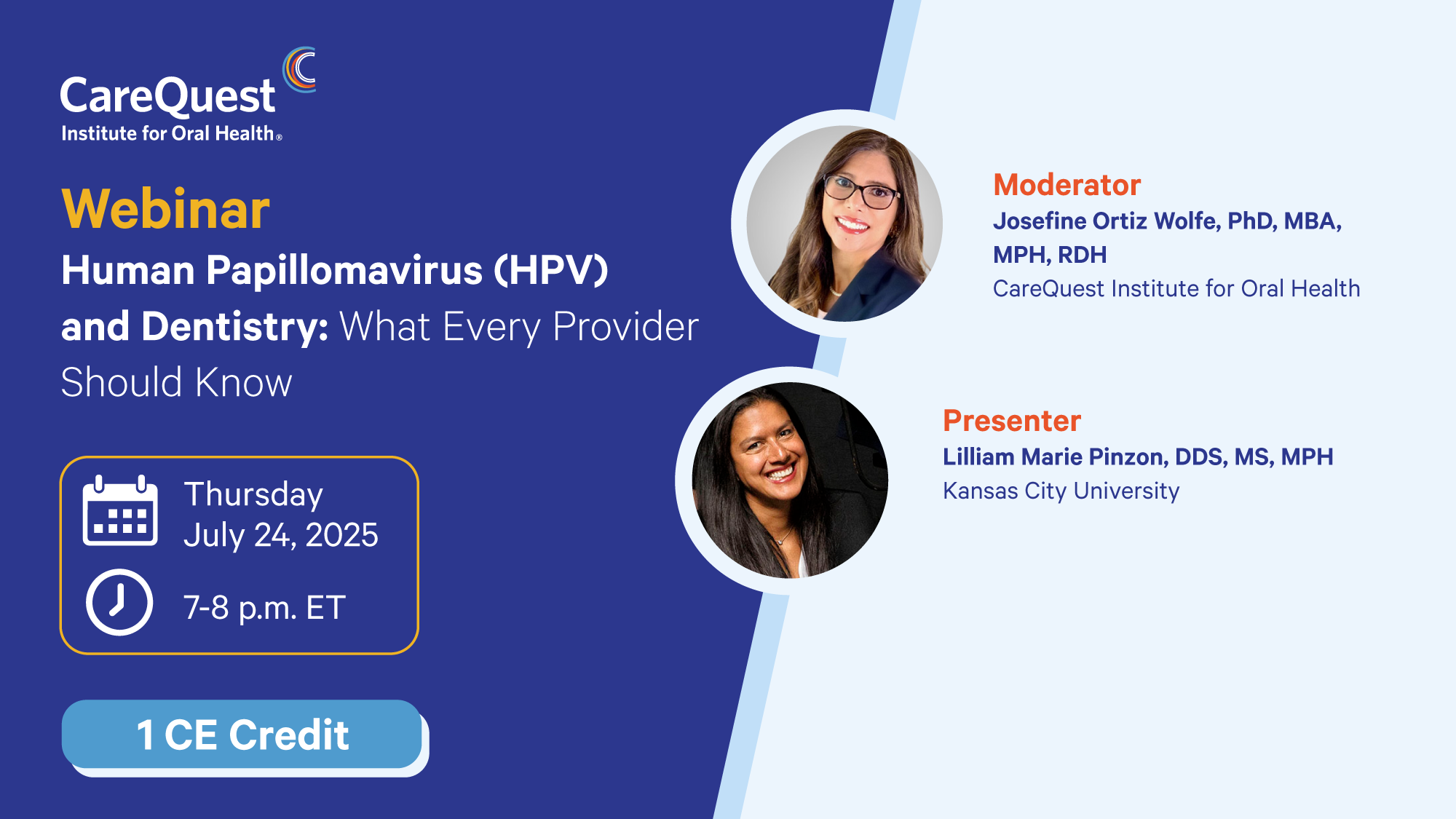 CareQuest
Institute for Oral Health®

Webinar

Human Papillomavirus (HPV) and Dentistry: What Every Provider Should Know

Thursday
July 24, 2025

7-8 p.m. ET

1 CE Credit

Moderator
Josefine Ortiz Wolfe, PhD, MBA, MPH, RDH
CareQuest Institute for Oral Health

Presenter
Lilliam Marie Pinzon, DDS, MS, MPH
Kansas City University